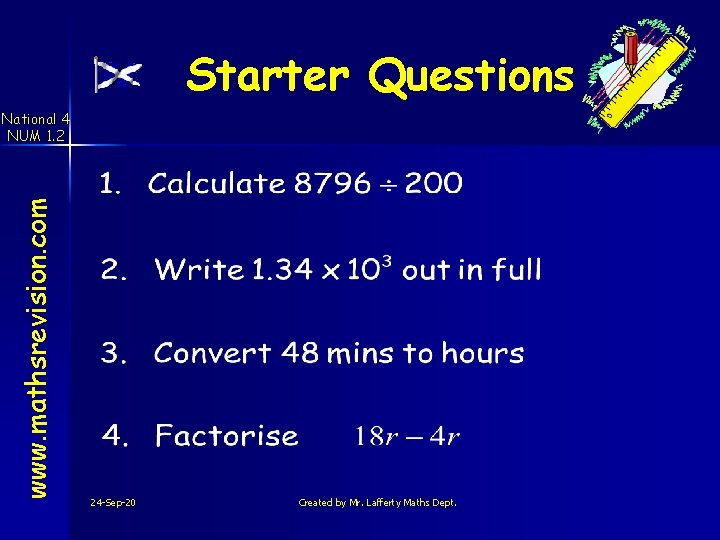 Starter Questions

National 4
NUM 1.2

www.mathsrevision.com

1. Calculate $8796 \div 200$

2. Write $1.34 \times 10^3$ out in full

3. Convert 48 mins to hours

4. Factorise $18r - 4r$

24-Sep-20

Created by Mr. Lafferty Maths Dept.